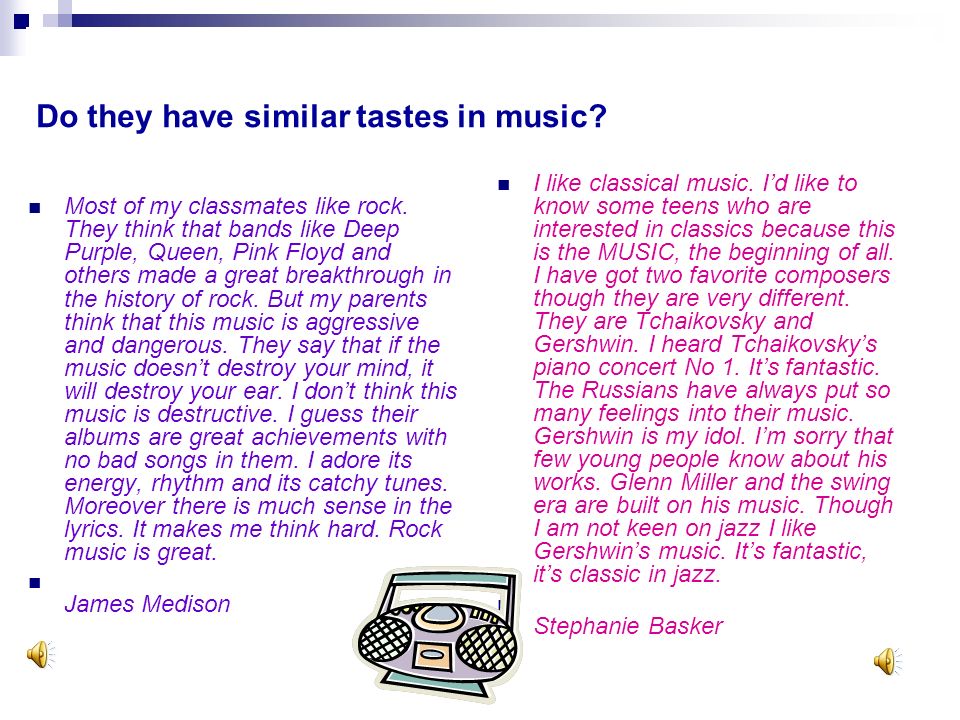 Do they have similar tastes in music?

Most of my classmates like rock. They think that bands like Deep Purple, Queen, Pink Floyd and others made a great breakthrough in the history of rock. But my parents think that this music is aggressive and dangerous. They say that if the music doesn't destroy your mind, it will destroy your ear. I don't think this music is destructive. I guess their albums are great achievements with no bad songs in them. I adore its energy, rhythm and its catchy tunes. Moreover there is much sense in the lyrics. It makes me think hard. Rock music is great.

James Medison

I like classical music. I'd like to know some teens who are interested in classics because this is the MUSIC, the beginning of all. I have got two favorite composers though they are very different. They are Tchaikovsky and Gershwin. I heard Tchaikovsky's piano concert No 1. It's fantastic. The Russians have always put so many feelings into their music. Gershwin is my idol. I'm sorry that few young people know about his works. Glenn Miller and the swing era are built on his music. Though I am not keen on jazz I like Gershwin's music. It's fantastic, it's classic in jazz.

Stephanie Basker